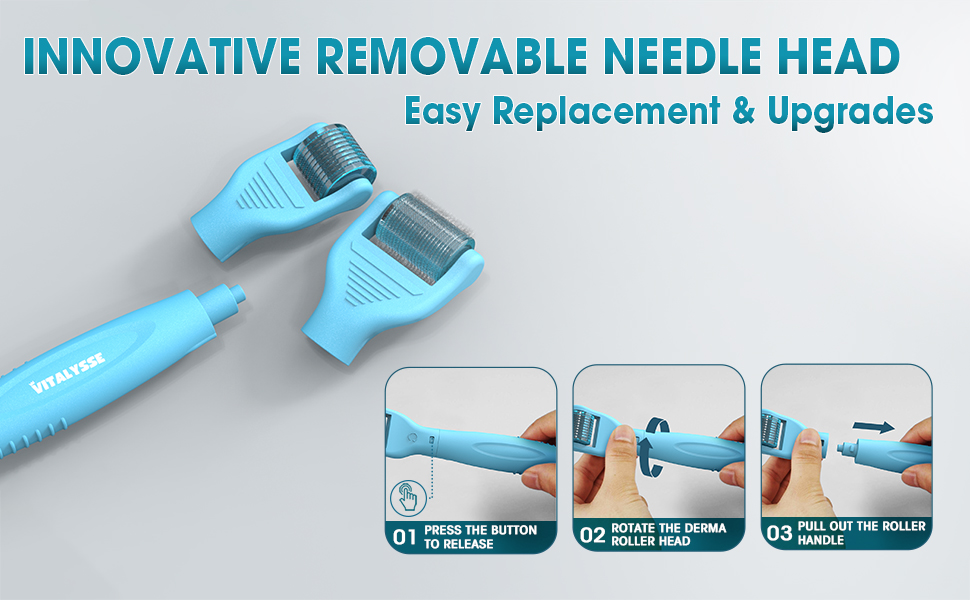 INNOVATIVE REMOVABLE NEEDLE HEAD

Easy Replacement & Upgrades

VITALYSSE

01 PRESS THE BUTTON TO RELEASE

02 ROTATE THE DERMA ROLLER HEAD

03 PULL OUT THE ROLLER HANDLE